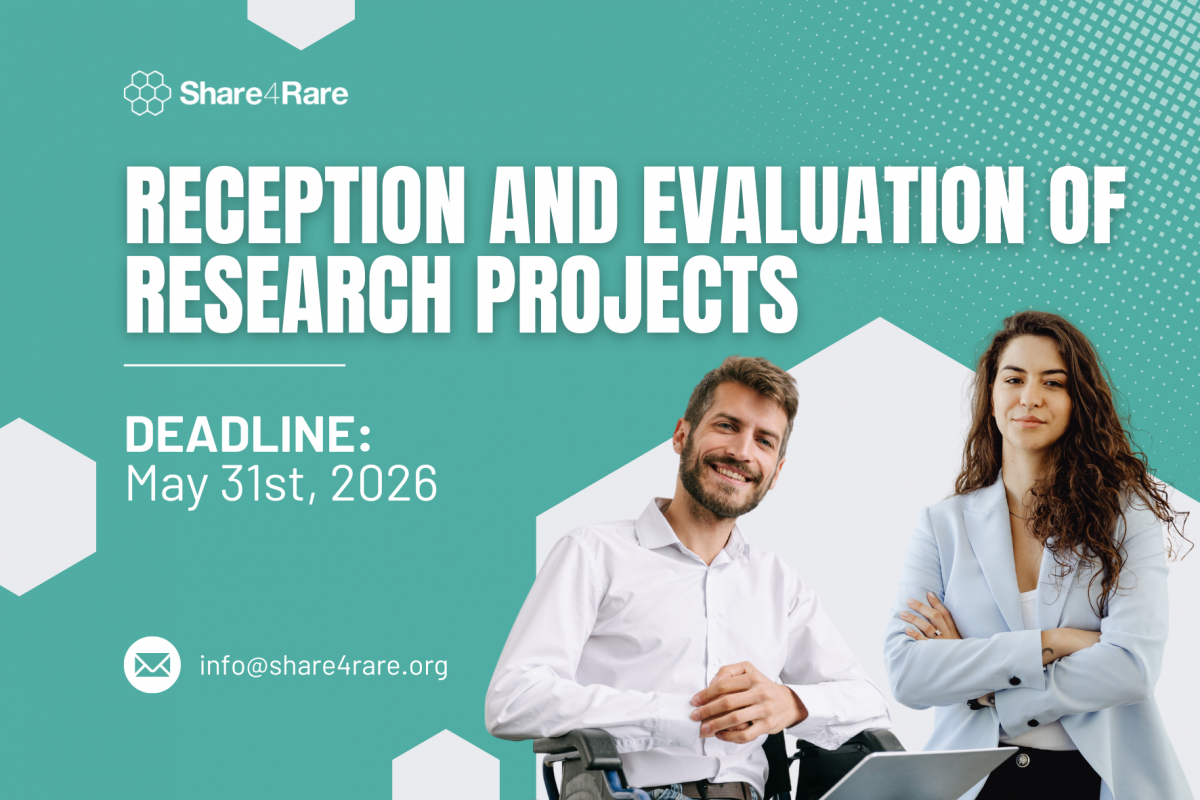 Share4Rare

RECEPTION AND EVALUATION OF RESEARCH PROJECTS

DEADLINE:
May 31st, 2026

info@share4rare.org